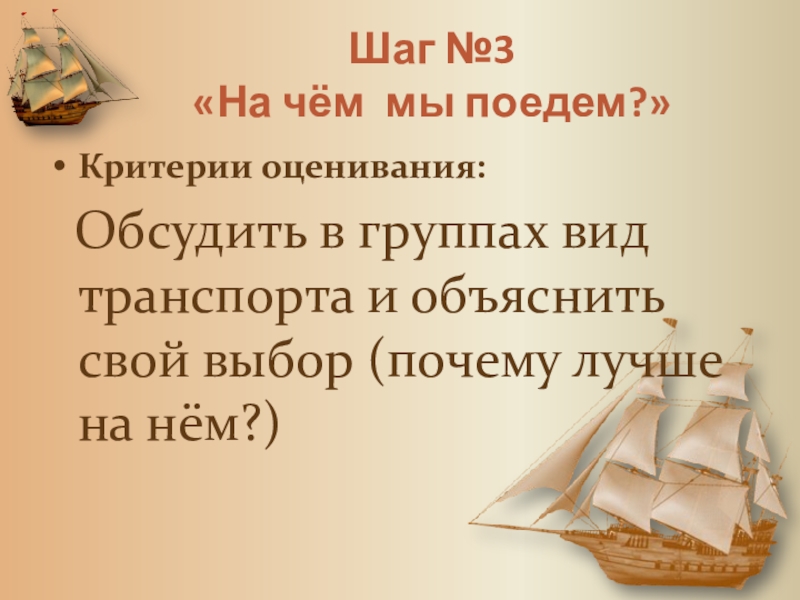 Шаг №3
«На чём мы поедем?»

• Критерии оценивания:

Обсудить в группах вид транспорта и объяснить свой выбор (почему лучше на нём?)